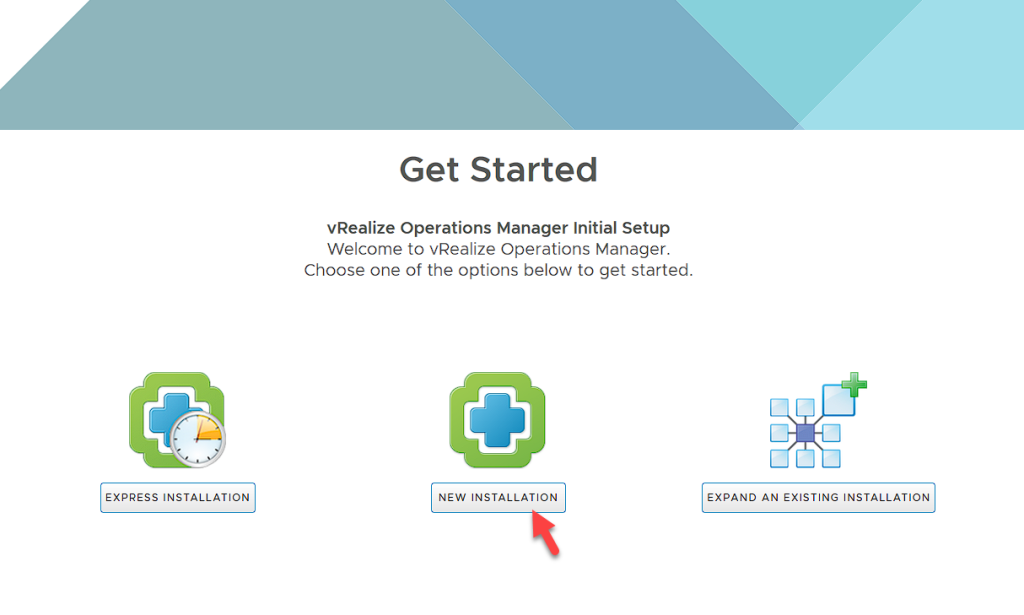 Get Started

vRealize Operations Manager Initial Setup
Welcome to vRealize Operations Manager.
Choose one of the options below to get started.

EXPRESS INSTALLATION

NEW INSTALLATION

EXPAND AN EXISTING INSTALLATION